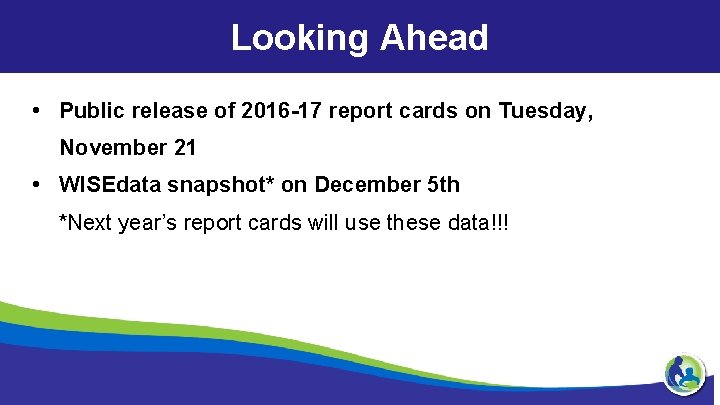 Looking Ahead

• Public release of 2016-17 report cards on Tuesday, November 21

• WISEdata snapshot* on December 5th

*Next year's report cards will use these data!!!